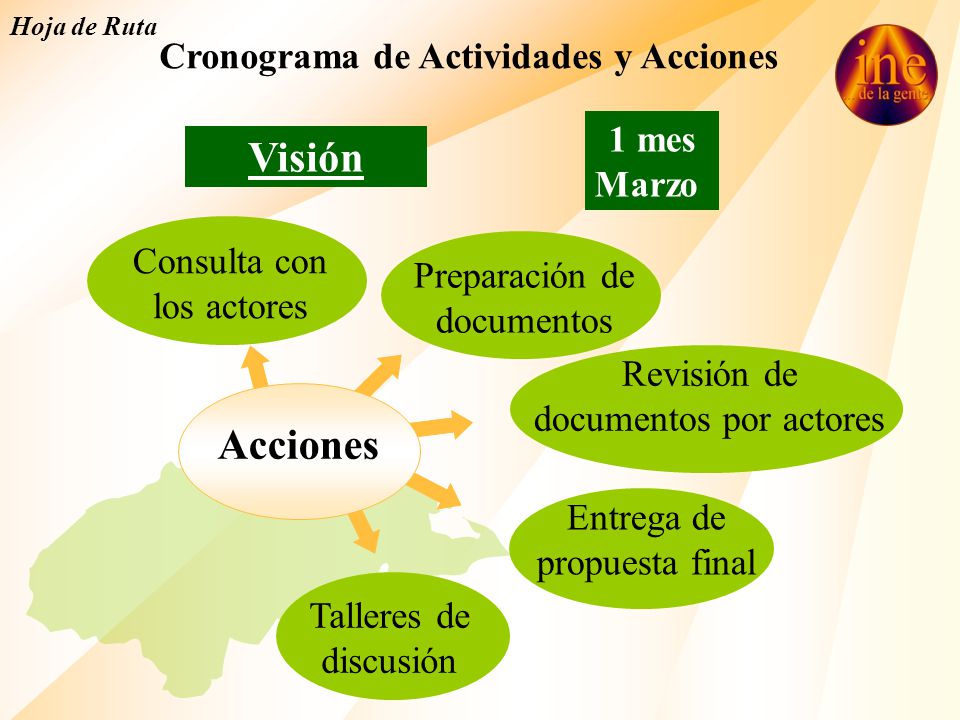 Hoja de Ruta

Cronograma de Actividades y Acciones

ine
de la gente

Visión

1 mes
Marzo

Consulta con los actores

Preparación de documentos

Revisión de documentos por actores

Acciones

Entrega de propuesta final

Talleres de discusión